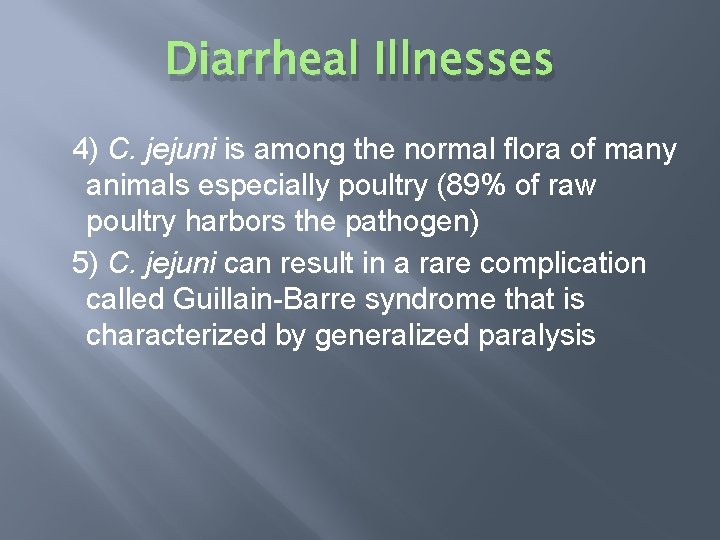 Diarrheal Illnesses

4) C. jejuni is among the normal flora of many animals especially poultry (89% of raw poultry harbors the pathogen)

5) C. jejuni can result in a rare complication called Guillain-Barre syndrome that is characterized by generalized paralysis